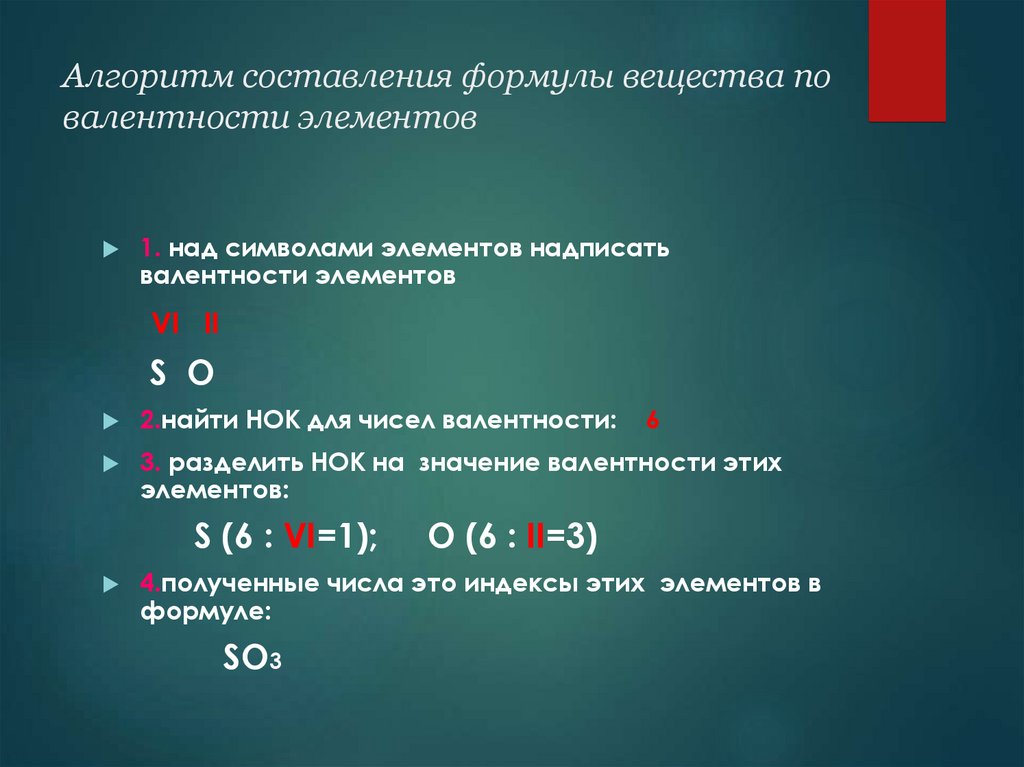 Алгоритм составления формулы вещества по валентности элементов

1. над символами элементов надписать валентности элементов

VI II

S O

2.найти НОК для чисел валентности: 6

3. разделить НОК на значение валентности этих элементов:

S (6 : VI=1); O (6 : II=3)

4.полученные числа это индексы этих элементов в формуле:

$SO_3$